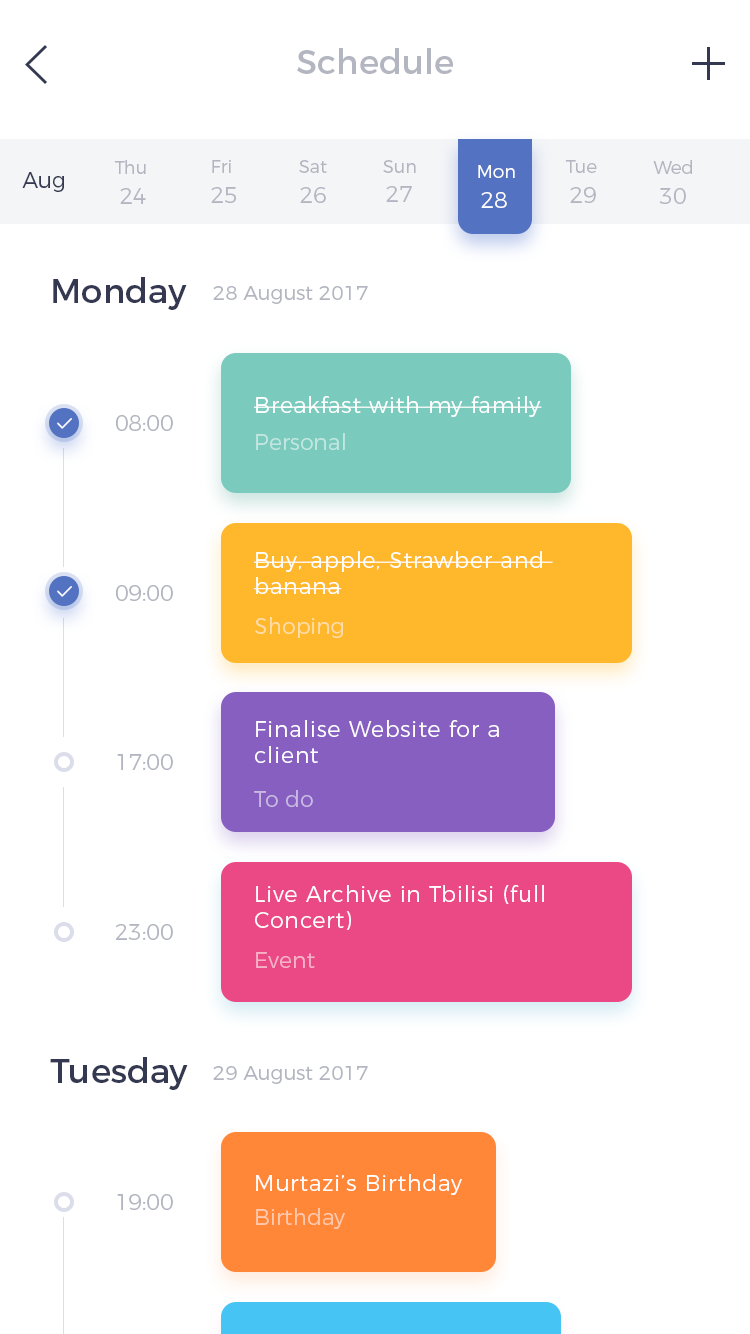 Schedule

Aug Thu 24 Fri 25 Sat 26 Sun 27 Mon 28 Tue 29 Wed 30

Monday 28 August 2017

08:00 Breakfast with my family
Personal

09:00 Buy, apple, Strawber and banana
Shoping

17:00 Finalise Website for a client
To do

23:00 Live Archive in Tbilisi (full Concert)
Event

Tuesday 29 August 2017

19:00 Murtazi's Birthday
Birthday